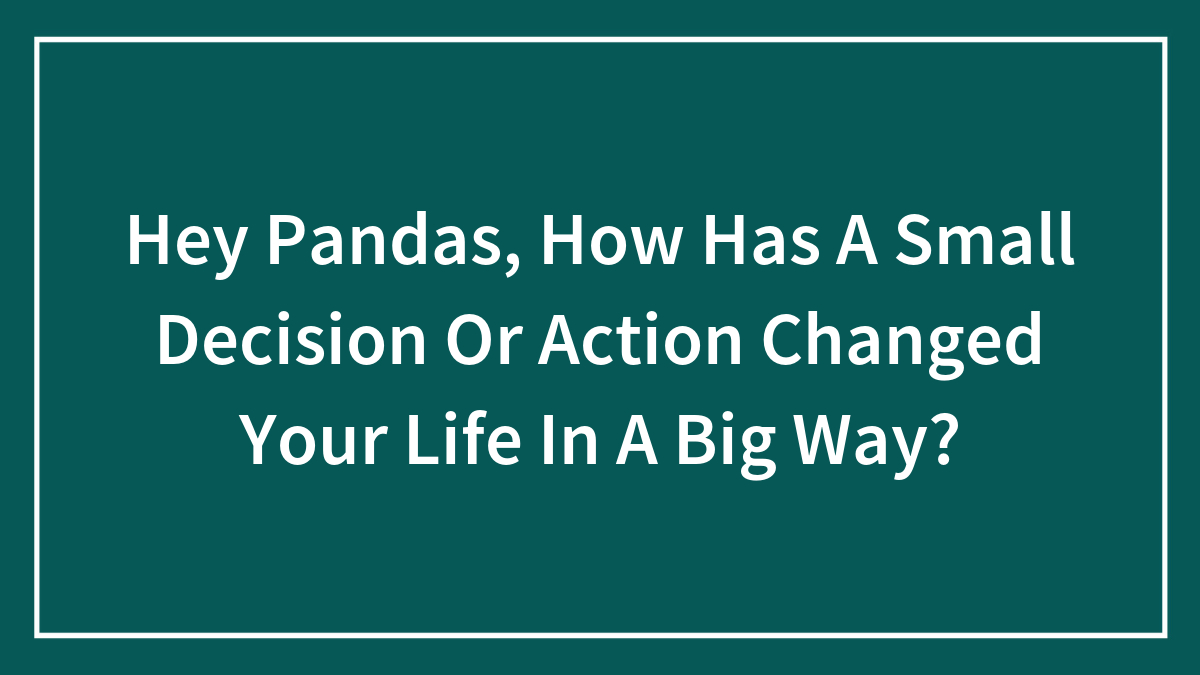 Hey Pandas, How Has A Small Decision Or Action Changed Your Life In A Big Way?